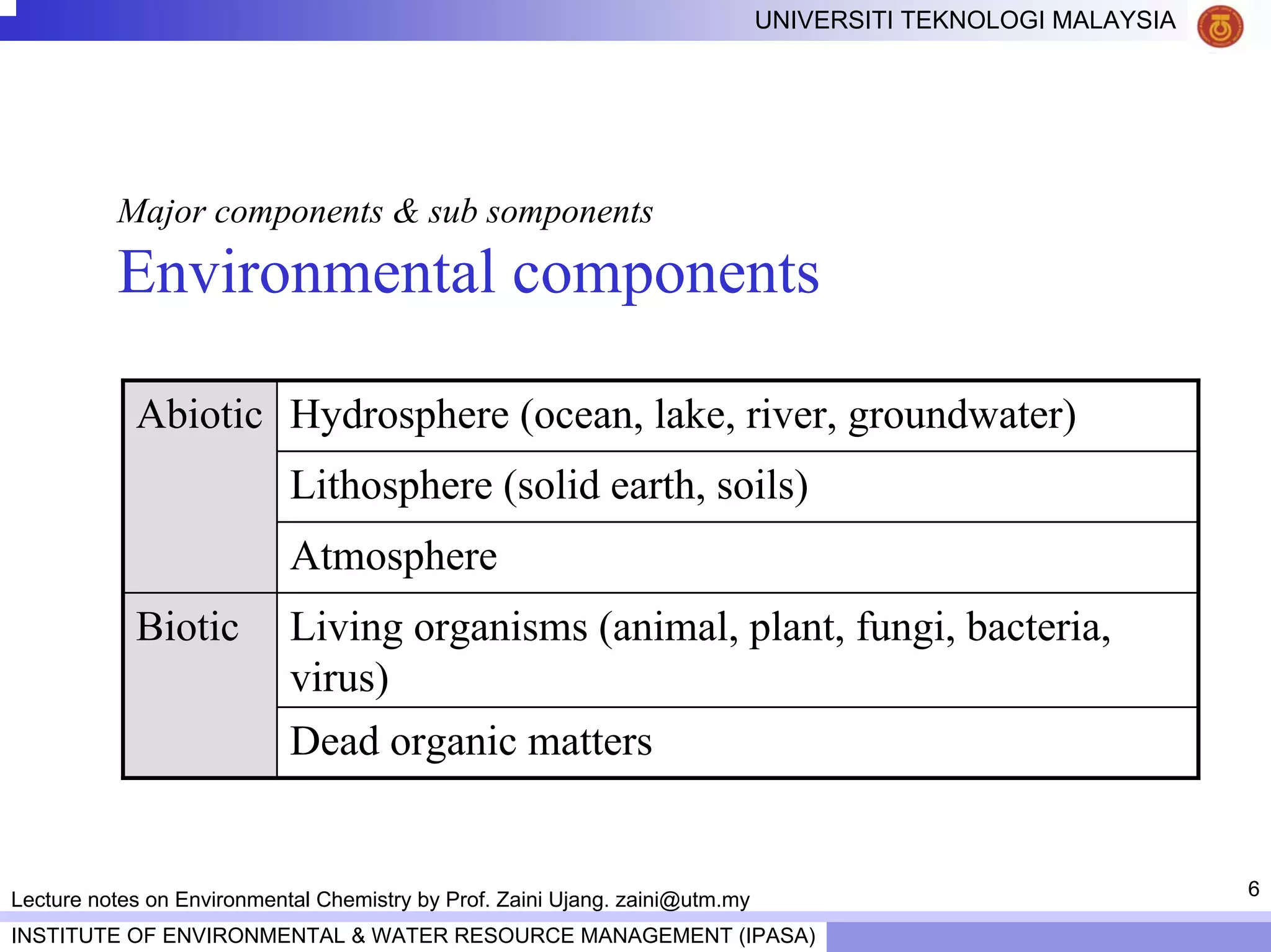 UNIVERSITI TEKNOLOGI MALAYSIA

Major components & sub somponents

Environmental components

| Abiotic | Hydrosphere (ocean, lake, river, groundwater) |
|---|---|
| | Lithosphere (solid earth, soils) |
| | Atmosphere |
| Biotic | Living organisms (animal, plant, fungi, bacteria, virus) |
| | Dead organic matters |

Lecture notes on Environmental Chemistry by Prof. Zaini Ujang. zaini@utm.my

6

INSTITUTE OF ENVIRONMENTAL & WATER RESOURCE MANAGEMENT (IPASA)